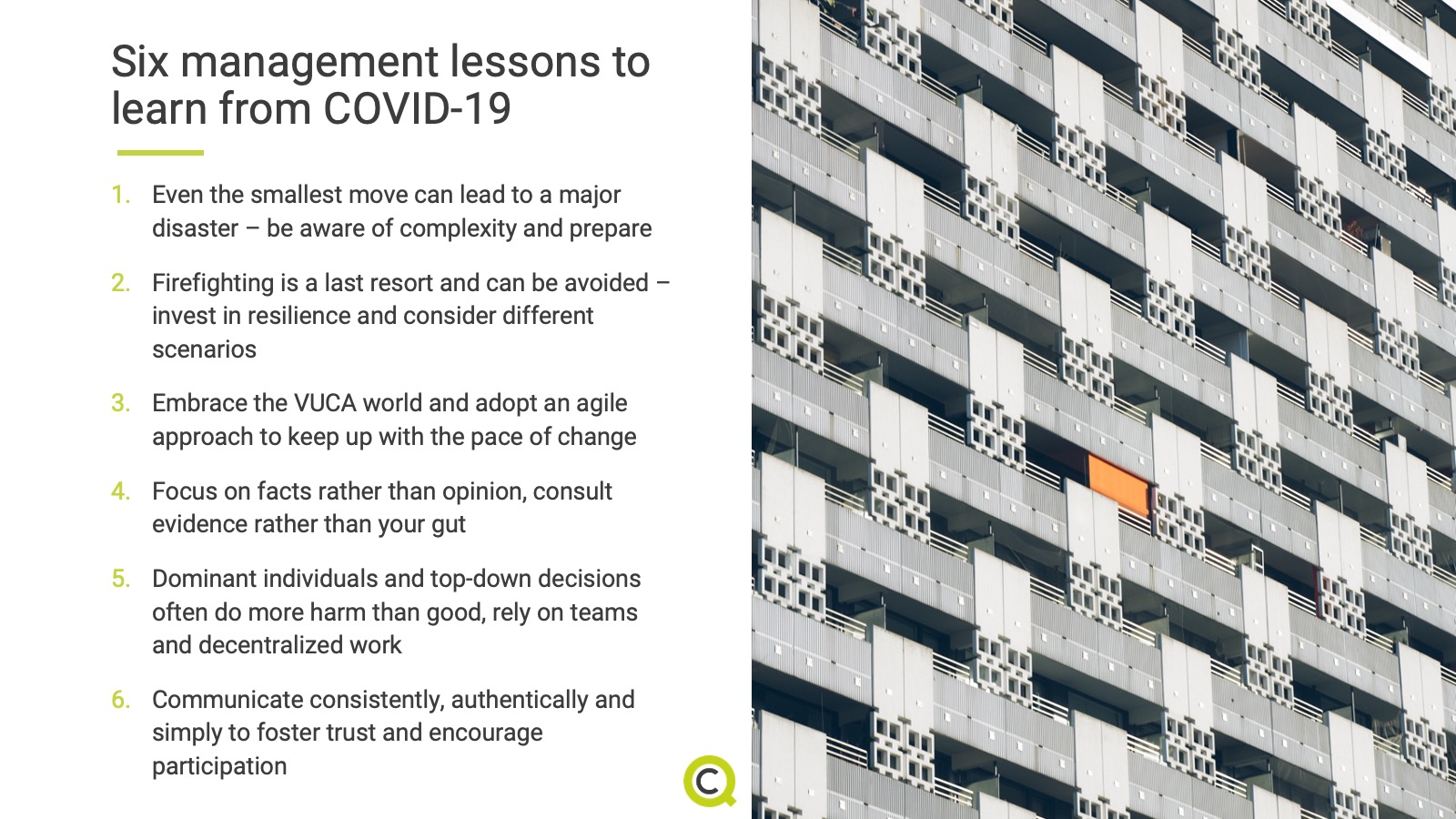 Six management lessons to learn from COVID-19

1. Even the smallest move can lead to a major disaster – be aware of complexity and prepare

2. Firefighting is a last resort and can be avoided – invest in resilience and consider different scenarios

3. Embrace the VUCA world and adopt an agile approach to keep up with the pace of change

4. Focus on facts rather than opinion, consult evidence rather than your gut

5. Dominant individuals and top-down decisions often do more harm than good, rely on teams and decentralized work

6. Communicate consistently, authentically and simply to foster trust and encourage participation